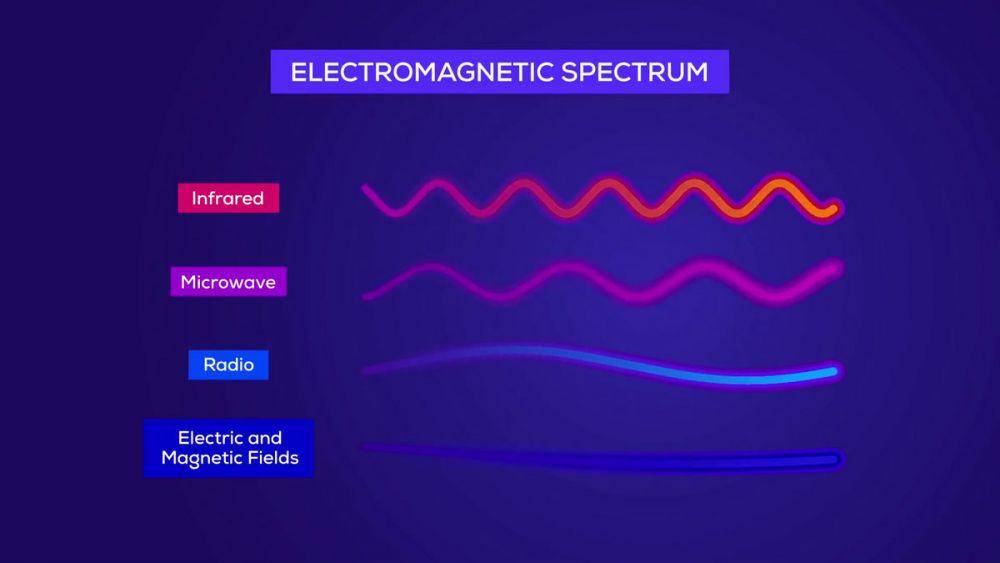 ELECTROMAGNETIC SPECTRUM

Infrared

Microwave

Radio

Electric and Magnetic Fields